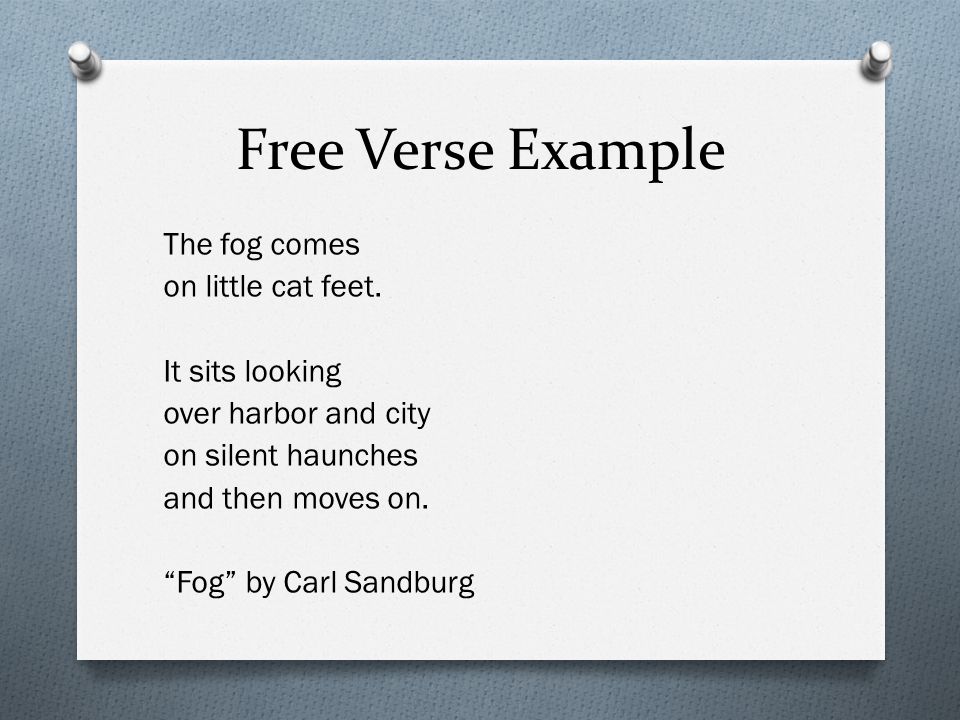 Free Verse Example

The fog comes
on little cat feet.

It sits looking
over harbor and city
on silent haunches
and then moves on.

“Fog” by Carl Sandburg